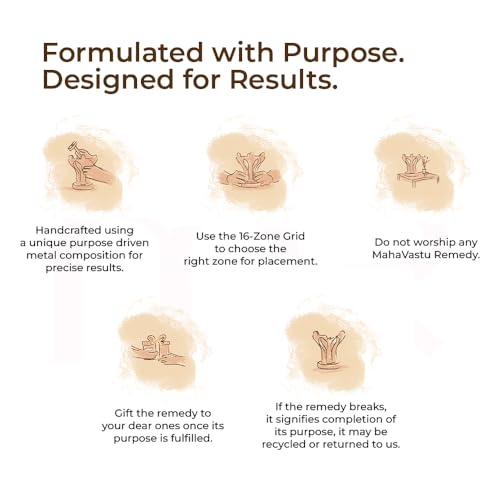 Formulated with Purpose.
Designed for Results.

Handcrafted using a unique purpose driven metal composition for precise results.

Use the 16-Zone Grid to choose the right zone for placement.

Do not worship any MahaVastu Remedy.

Gift the remedy to your dear ones once its purpose is fulfilled.

If the remedy breaks, it signifies completion of its purpose, it may be recycled or returned to us.